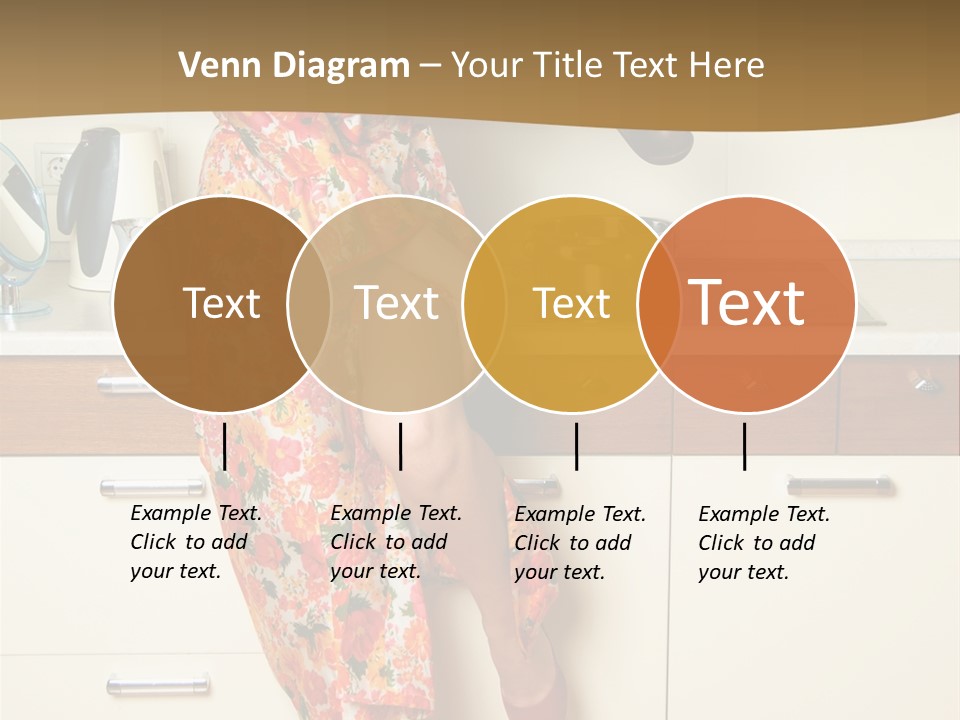 Venn Diagram – Your Title Text Here

Text

Text

Text

Text

Example Text. Click to add your text.

Example Text. Click to add your text.

Example Text. Click to add your text.

Example Text. Click to add your text.